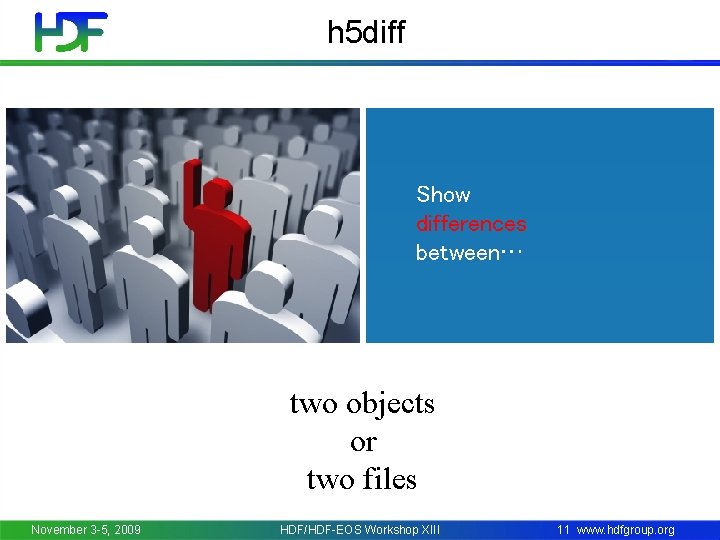 HDF

h5diff

Show
differences
between…

two objects
or
two files

November 3-5, 2009

HDF/HDF-EOS Workshop XIII

11 www.hdfgroup.org